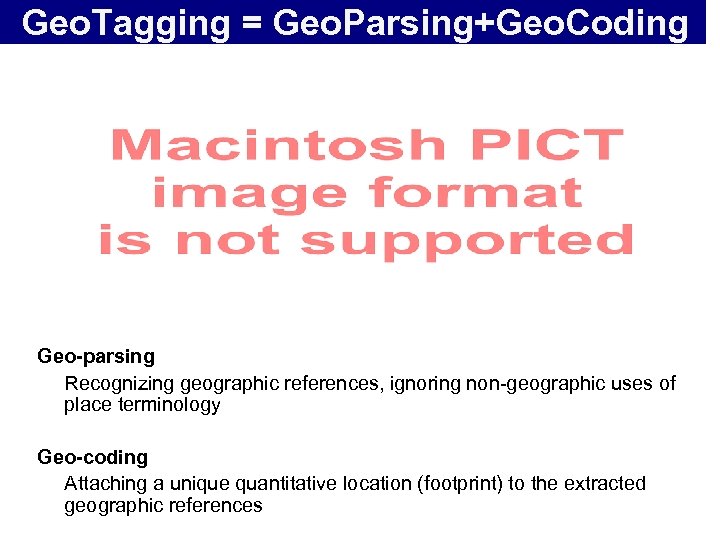 GeoTagging = GeoParsing+GeoCoding

Macintosh PICT image format is not supported

Geo-parsing

Recognizing geographic references, ignoring non-geographic uses of place terminology

Geo-coding

Attaching a unique quantitative location (footprint) to the extracted geographic references